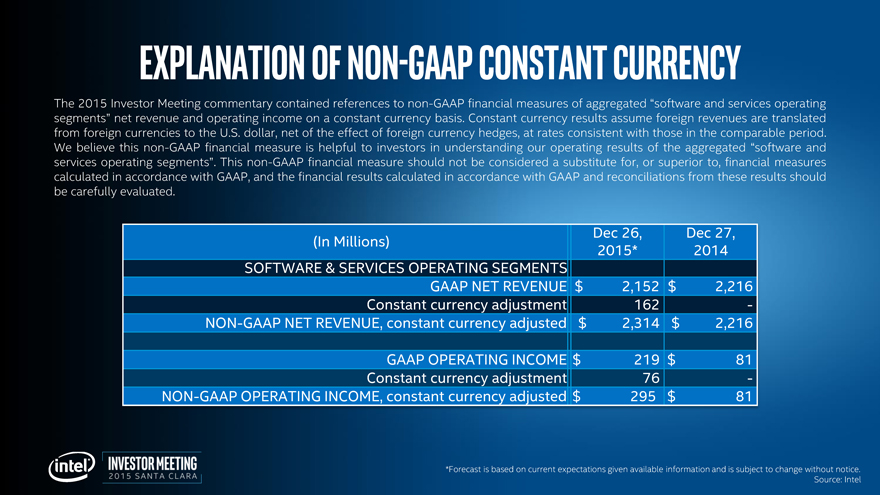 EXPLANATION OF NON-GAAP CONSTANT CURRENCY

The 2015 Investor Meeting commentary contained references to non-GAAP financial measures of aggregated "software and services operating segments" net revenue and operating income on a constant currency basis. Constant currency results assume foreign revenues are translated from foreign currencies to the U.S. dollar, net of the effect of foreign currency hedges, at rates consistent with those in the comparable period. We believe this non-GAAP financial measure is helpful to investors in understanding our operating results of the aggregated "software and services operating segments". This non-GAAP financial measure should not be considered a substitute for, or superior to, financial measures calculated in accordance with GAAP, and the financial results calculated in accordance with GAAP and reconciliations from these results should be carefully evaluated.

| (In Millions) | Dec 26, 2015* | Dec 27, 2014 |
|---|---|---|
| SOFTWARE & SERVICES OPERATING SEGMENTS | | |
| GAAP NET REVENUE | $ 2,152 | $ 2,216 |
| Constant currency adjustment | 162 | - |
| NON-GAAP NET REVENUE, constant currency adjusted | $ 2,314 | $ 2,216 |
| | | |
| GAAP OPERATING INCOME | $ 219 | $ 81 |
| Constant currency adjustment | 76 | - |
| NON-GAAP OPERATING INCOME, constant currency adjusted | $ 295 | $ 81 |

intel INVESTOR MEETING 2015 SANTA CLARA

*Forecast is based on current expectations given available information and is subject to change without notice.
Source: Intel